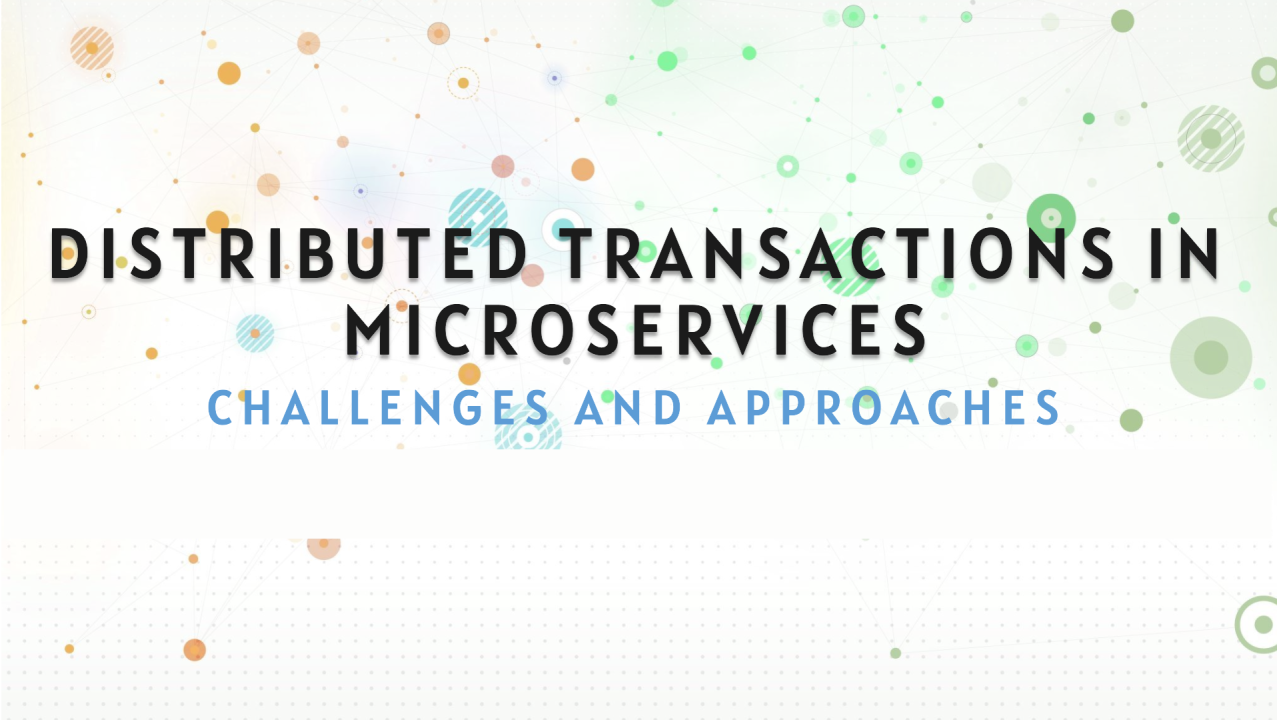 DISTRIBUTED TRANSACTIONS IN MICROSERVICES

CHALLENGES AND APPROACHES